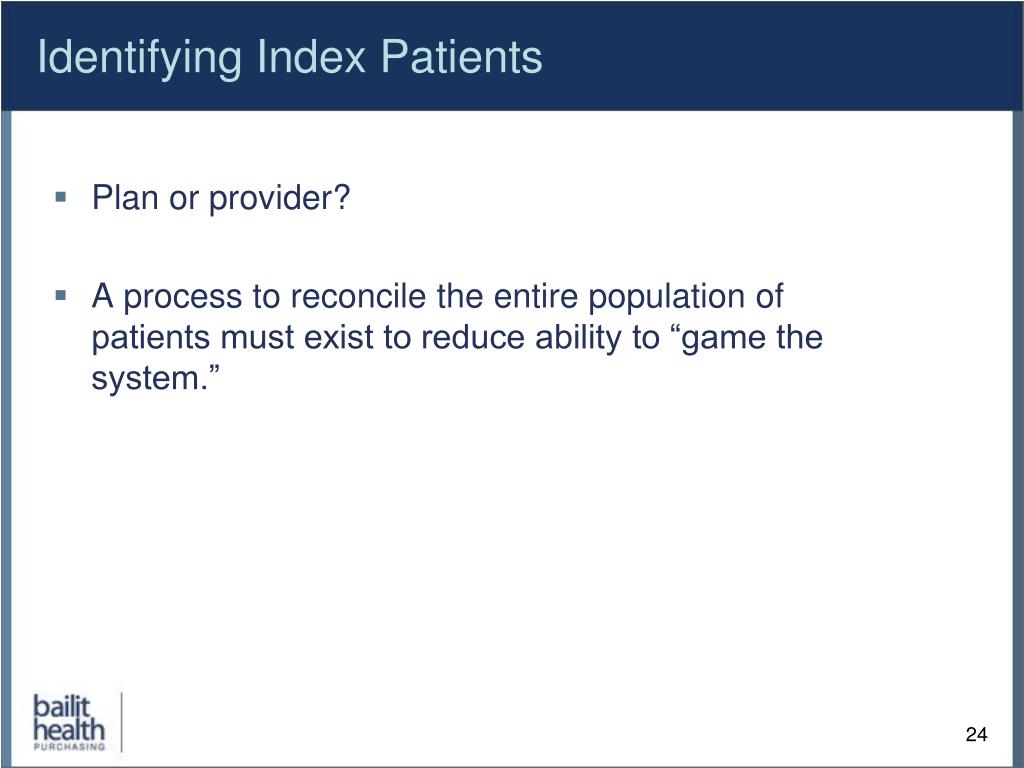 Identifying Index Patients

▪ Plan or provider?

▪ A process to reconcile the entire population of patients must exist to reduce ability to “game the system.”

bailit health PURCHASING

24